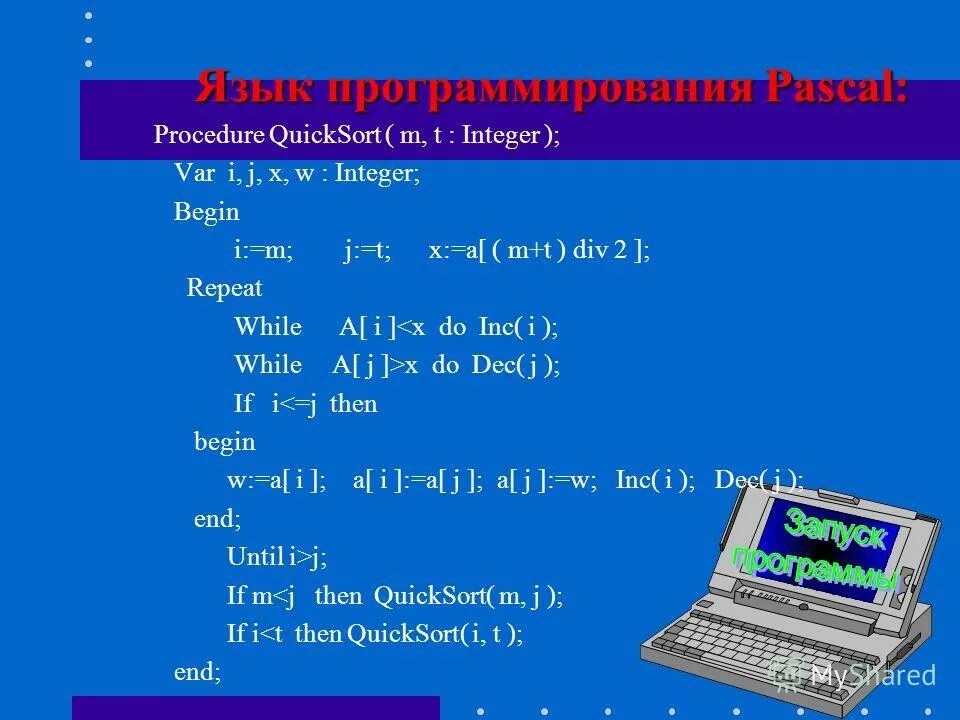 Язык программирования Pascal:

Procedure QuickSort ( m, t : Integer );
Var i, j, x, w : Integer;
Begin
i:=m; j:=t; x:=a[ ( m+t ) div 2 ];
Repeat
While A[ i ]<x do Inc( i );
While A[ j ]>x do Dec( j );
If i<=j then
begin
w:=a[ i ]; a[ i ]:=a[ j ]; a[ j ]:=w; Inc( i ); Dec( j );
end;
Until i>j;
If m<j then QuickSort( m, j );
If i<t then QuickSort( i, t );
end;

Запуск программы

MyShared